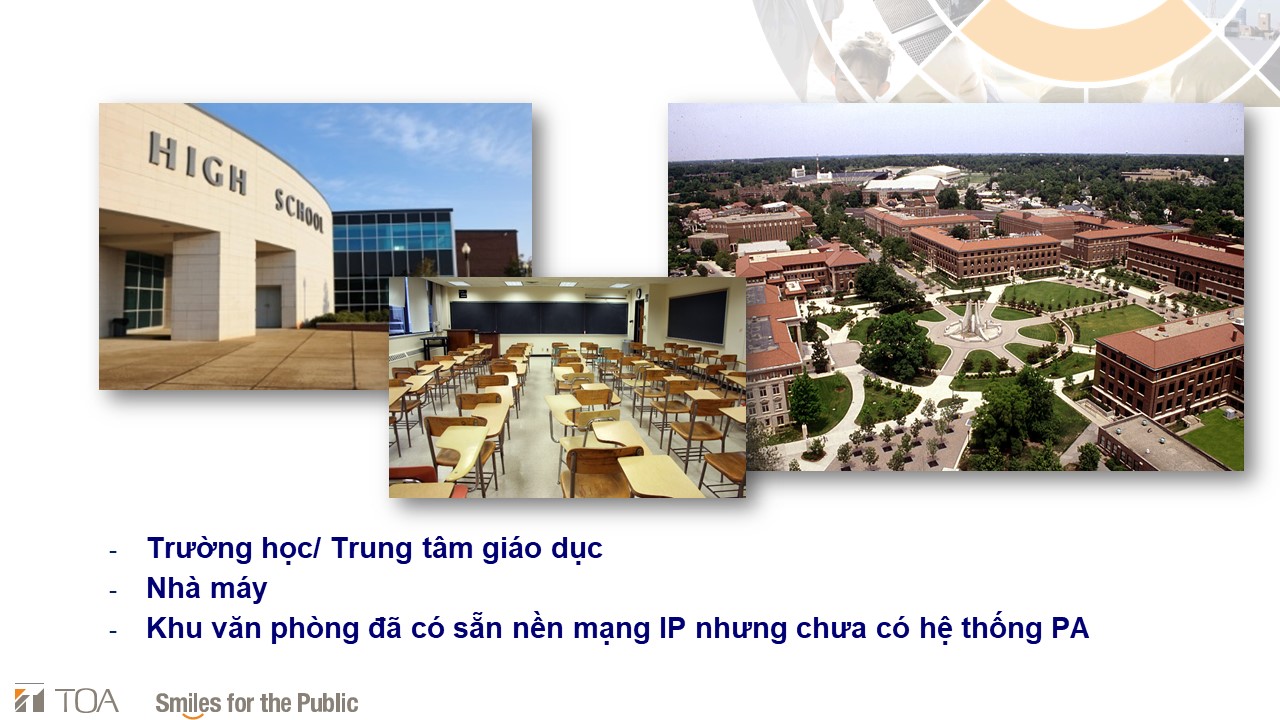 HIGH SCHOOL

- Trường học/ Trung tâm giáo dục
- Nhà máy
- Khu văn phòng đã có sẵn nền mạng IP nhưng chưa có hệ thống PA

TOA Smiles for the Public